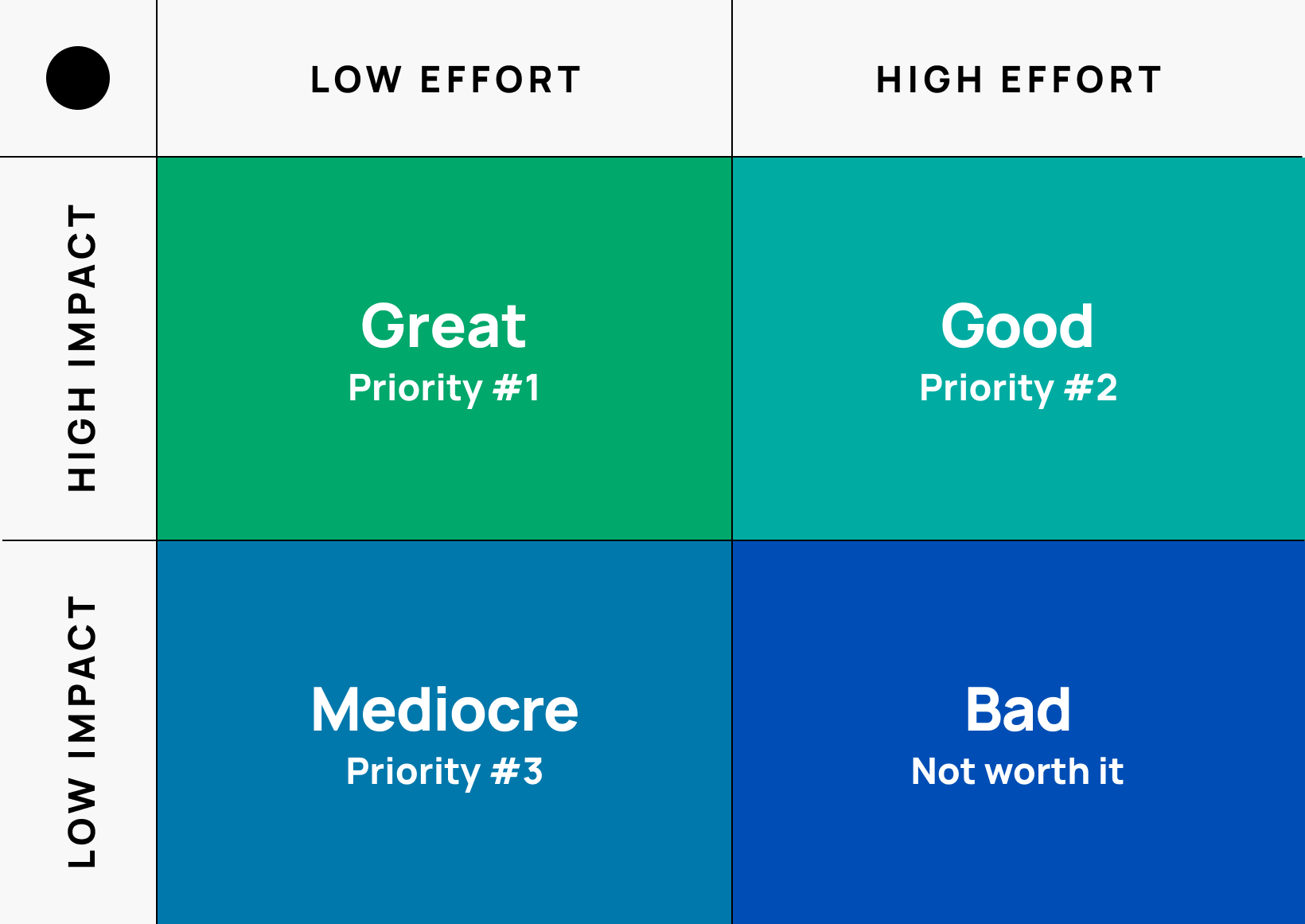 |  | LOW EFFORT | HIGH EFFORT |
|---|---|---|
| HIGH IMPACT | Great Priority #1 | Good Priority #2 |
| LOW IMPACT | Mediocre Priority #3 | Bad Not worth it |